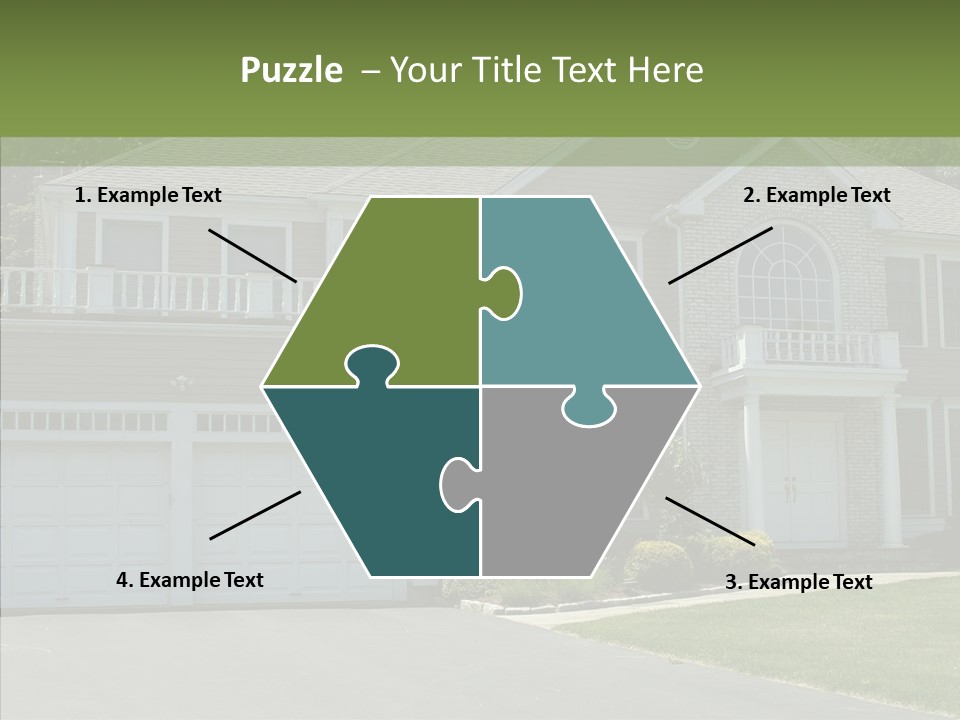 Puzzle – Your Title Text Here

1. Example Text

2. Example Text

4. Example Text

3. Example Text